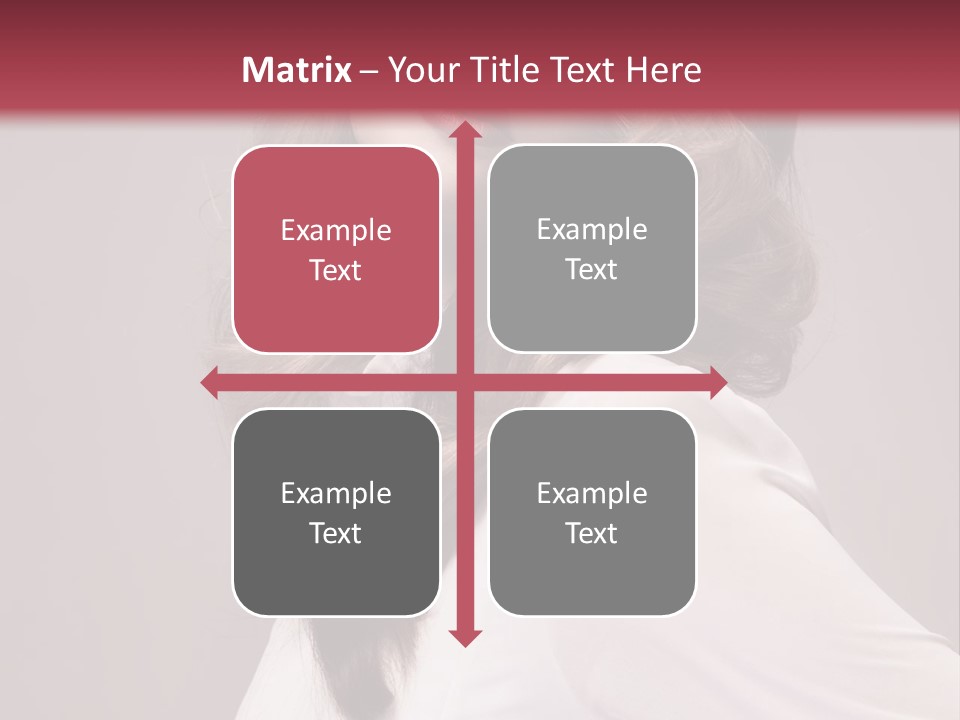 Matrix – Your Title Text Here

Example Text

Example Text

Example Text

Example Text